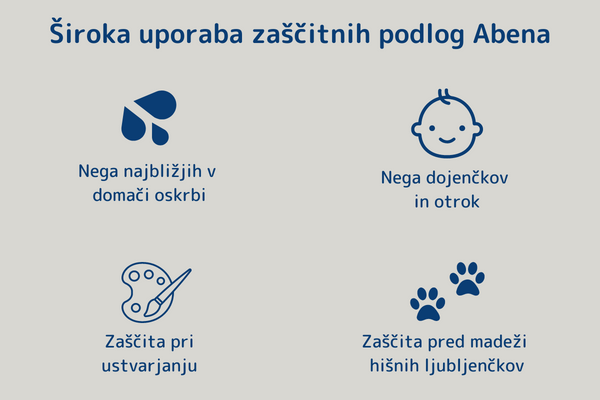 Široka uporaba zaščitnih podlog Abena

Nega najbližjih v domači oskrbi

Nega dojenčkov in otrok

Zaščita pri ustvarjanju

Zaščita pred madeži hišnih ljubljenčkov